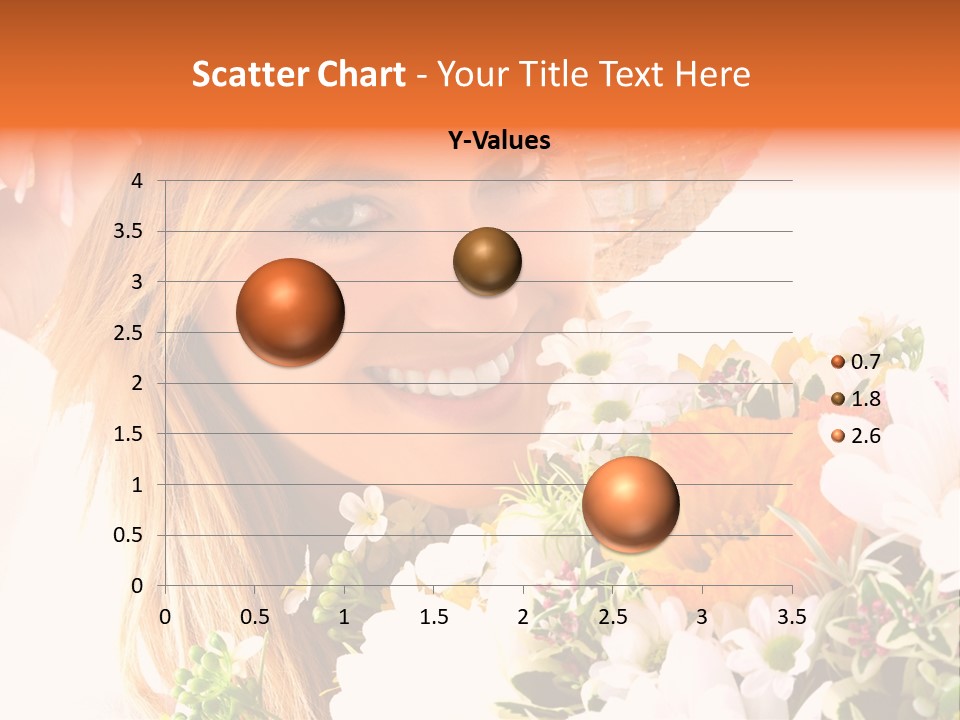 Scatter Chart - Your Title Text Here

Y-Values

4
3.5
3
2.5
2
1.5
1
0.5
0

0 0.5 1 1.5 2 2.5 3 3.5

0.7
1.8
2.6